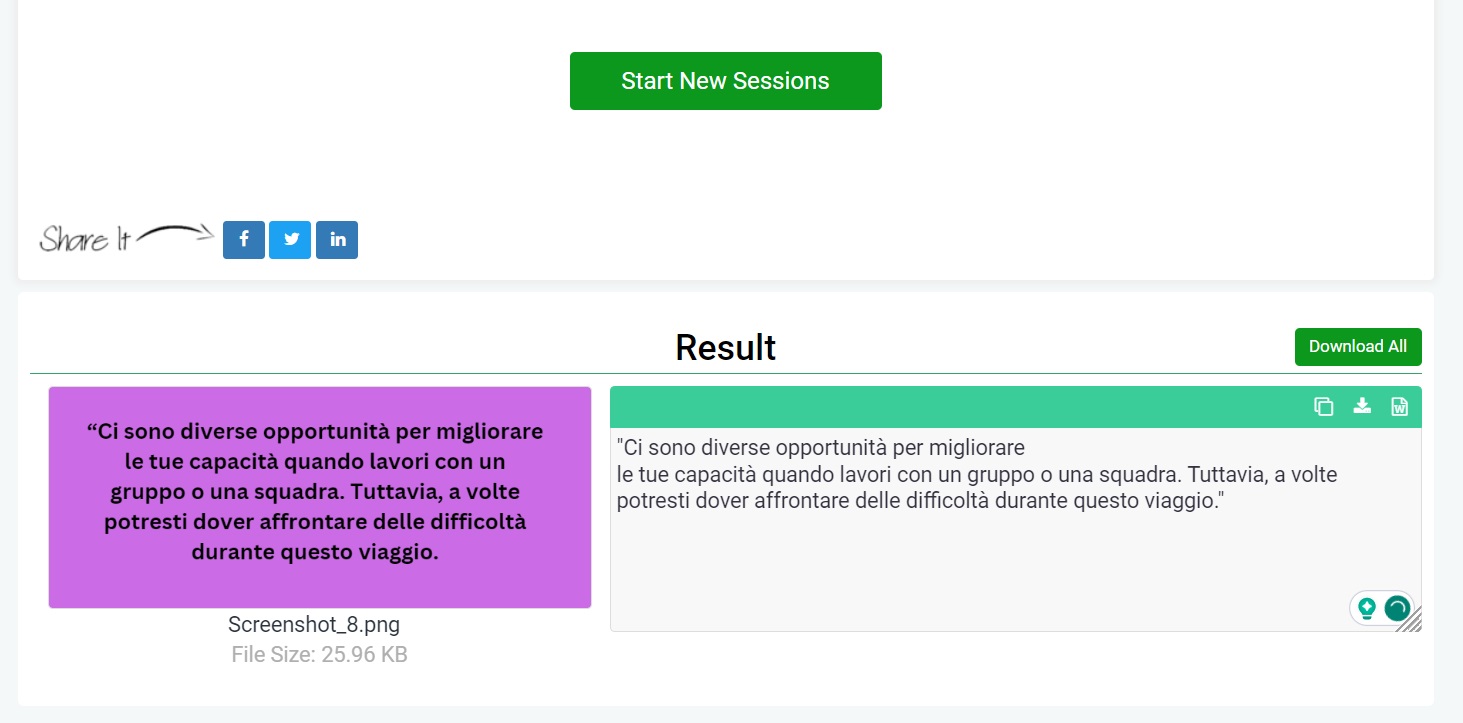 Start New Sessions

Share It

Result

Download All

“Ci sono diverse opportunità per migliorare le tue capacità quando lavori con un gruppo o una squadra. Tuttavia, a volte potresti dover affrontare delle difficoltà durante questo viaggio.

Screenshot_8.png
File Size: 25.96 KB

"Ci sono diverse opportunità per migliorare
le tue capacità quando lavori con un gruppo o una squadra. Tuttavia, a volte potresti dover affrontare delle difficoltà durante questo viaggio."